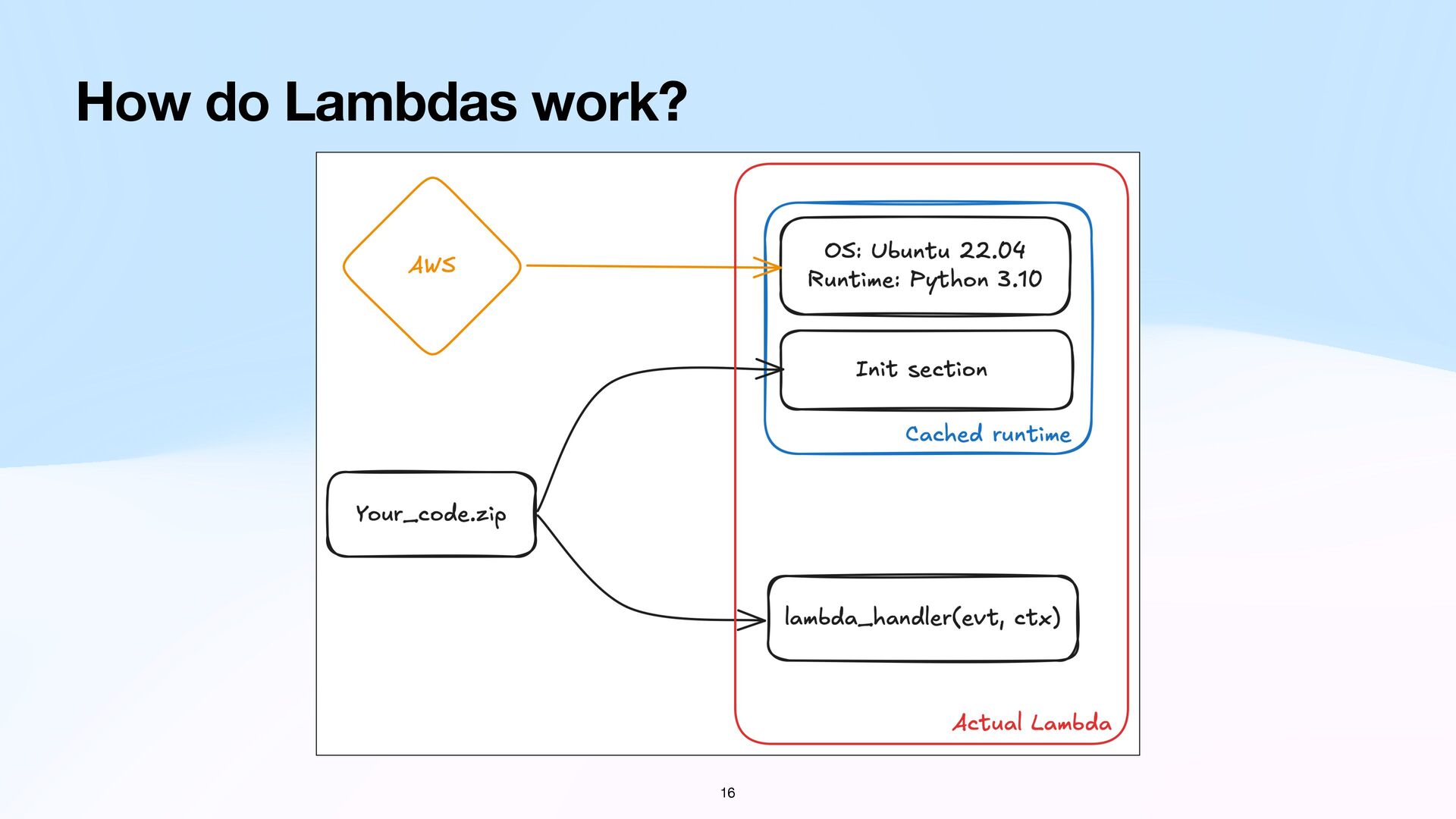 How do Lambdas work?

AWS

OS: Ubuntu 22.04
Runtime: Python 3.10

Init section

Cached runtime

Your_code.zip

lambda_handler(evt, ctx)

Actual Lambda

16